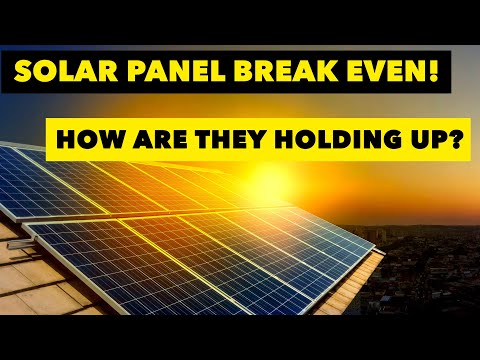 SOLAR PANEL BREAK EVEN!

HOW ARE THEY HOLDING UP?